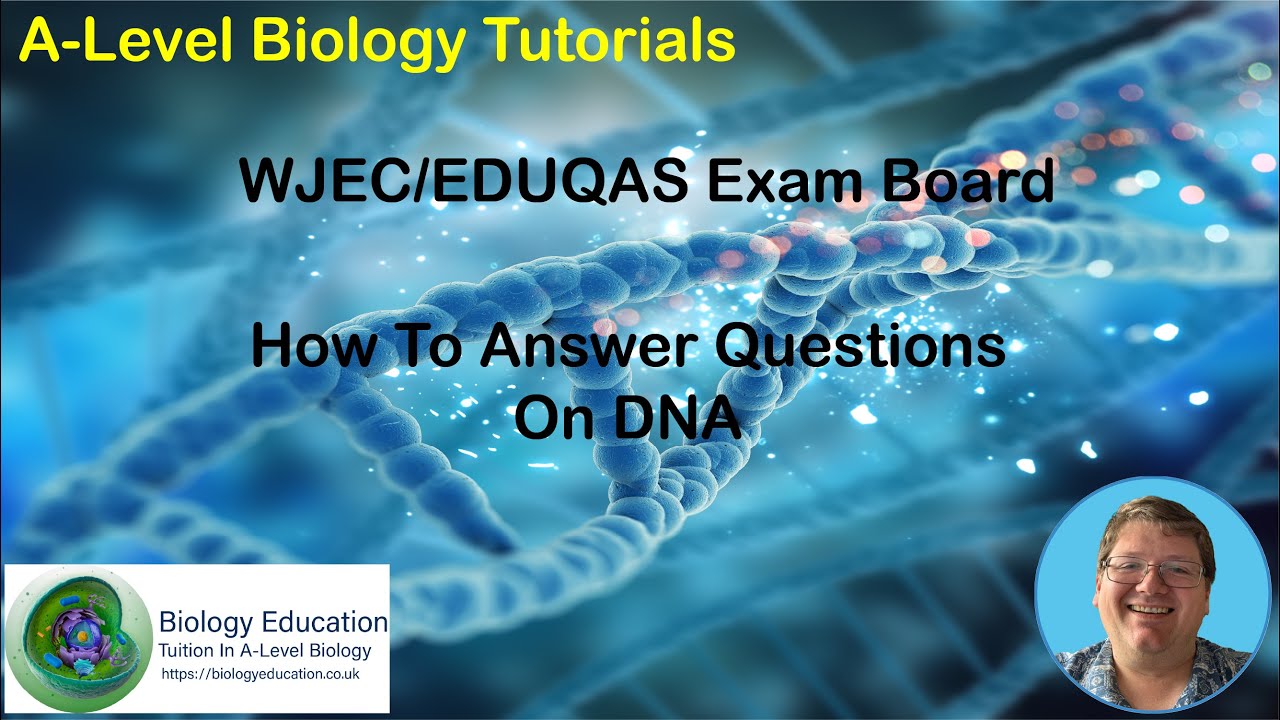 A-Level Biology Tutorials

WJEC/EDUQAS Exam Board

How To Answer Questions On DNA

Biology Education
Tuition In A-Level Biology
https://biologyeducation.co.uk